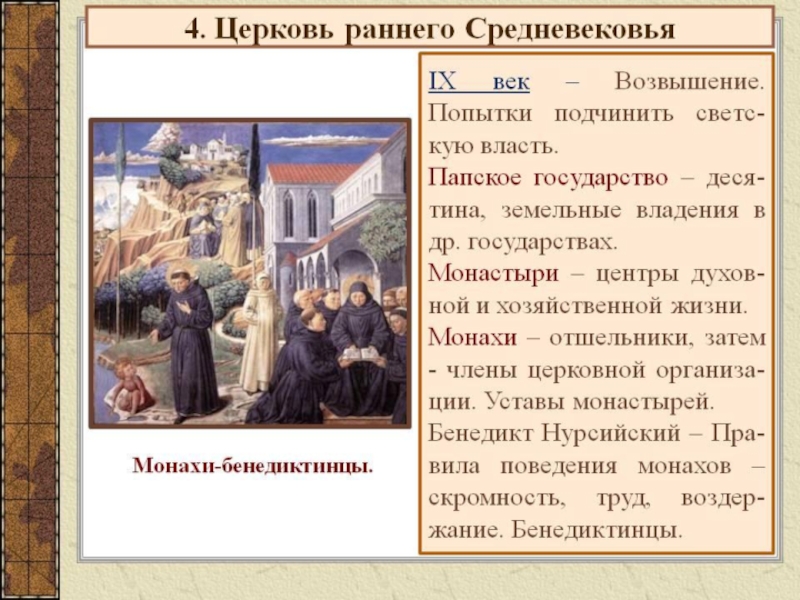 4. Церковь раннего Средневековья

Монахи-бенедиктинцы.

IX век – Возвышение. Попытки подчинить светскую власть.
Папское государство – десятина, земельные владения в др. государствах.
Монастыри – центры духовной и хозяйственной жизни.
Монахи – отшельники, затем - члены церковной организации. Уставы монастырей.
Бенедикт Нурсийский – Правила поведения монахов – скромность, труд, воздержание. Бенедиктинцы.